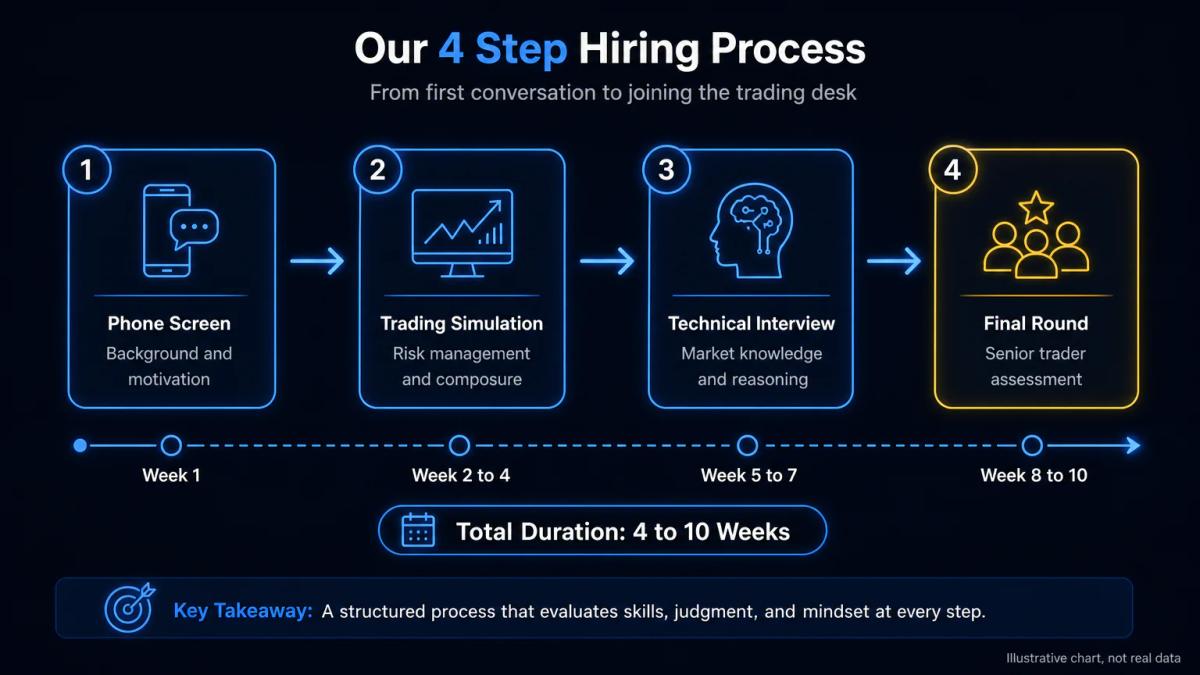 Our 4 Step Hiring Process

From first conversation to joining the trading desk

1
Phone Screen
Background and motivation

2
Trading Simulation
Risk management and composure

3
Technical Interview
Market knowledge and reasoning

4
Final Round
Senior trader assessment

Week 1
Week 2 to 4
Week 5 to 7
Week 8 to 10

Total Duration: 4 to 10 Weeks

Key Takeaway: A structured process that evaluates skills, judgment, and mindset at every step.

Illustrative chart, not real data